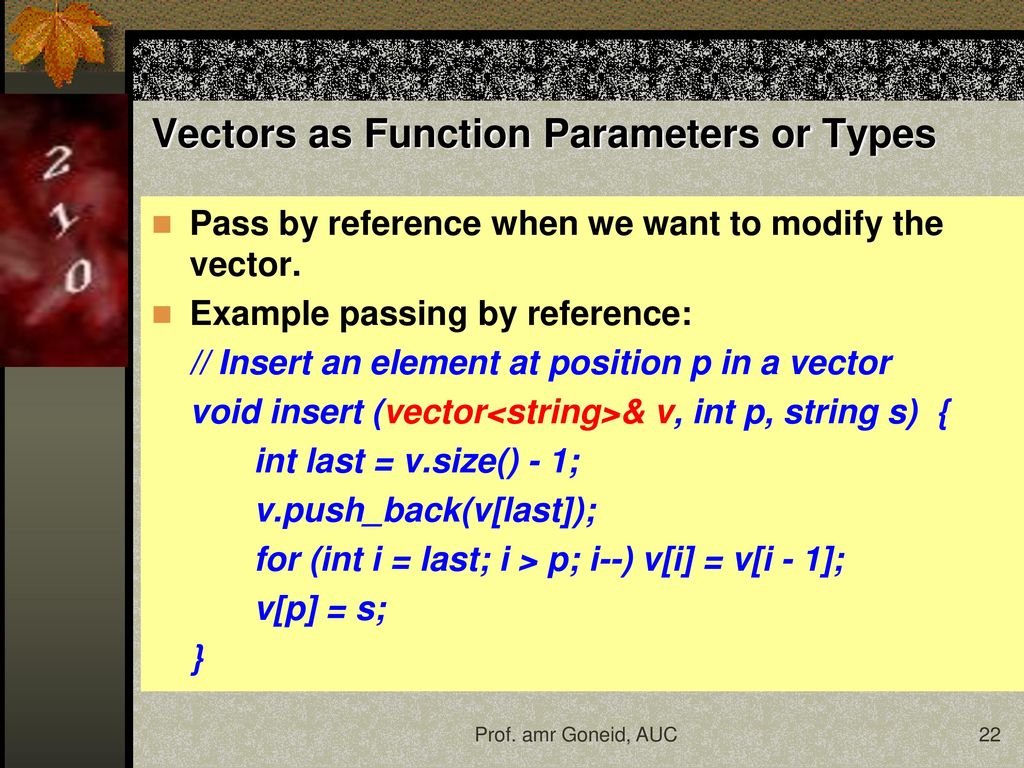 2
1
0

Vectors as Function Parameters or Types

Pass by reference when we want to modify the vector.

Example passing by reference:

// Insert an element at position p in a vector
void insert (vector<string>& v, int p, string s) {
int last = v.size() - 1;
v.push_back(v[last]);
for (int i = last; i > p; i--) v[i] = v[i - 1];
v[p] = s;
}

Prof. amr Goneid, AUC

22